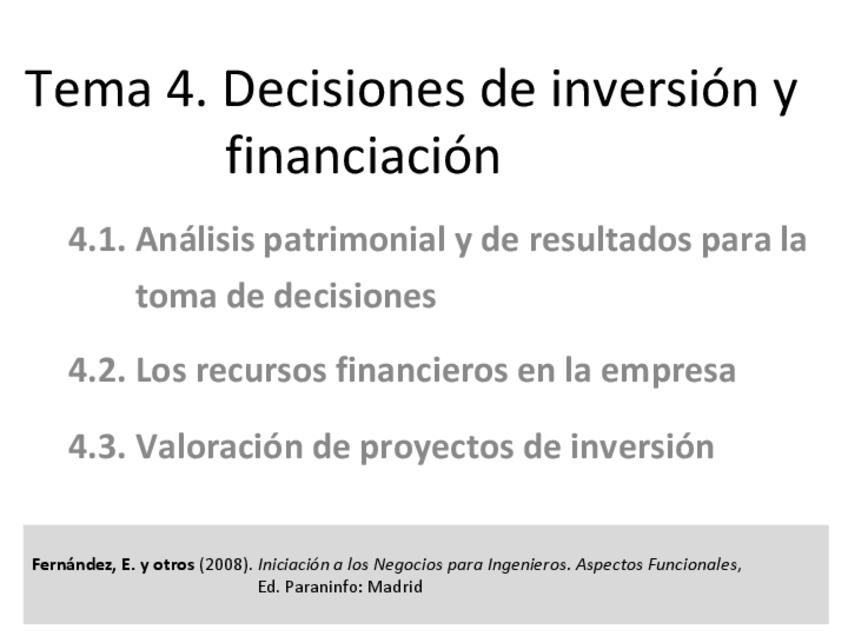 Tema 4. Decisiones de inversión y financiación

4.1. Análisis patrimonial y de resultados para la toma de decisiones

4.2. Los recursos financieros en la empresa

4.3. Valoración de proyectos de inversión

Fernández, E. y otros (2008). Iniciación a los Negocios para Ingenieros. Aspectos Funcionales, Ed. Paraninfo: Madrid